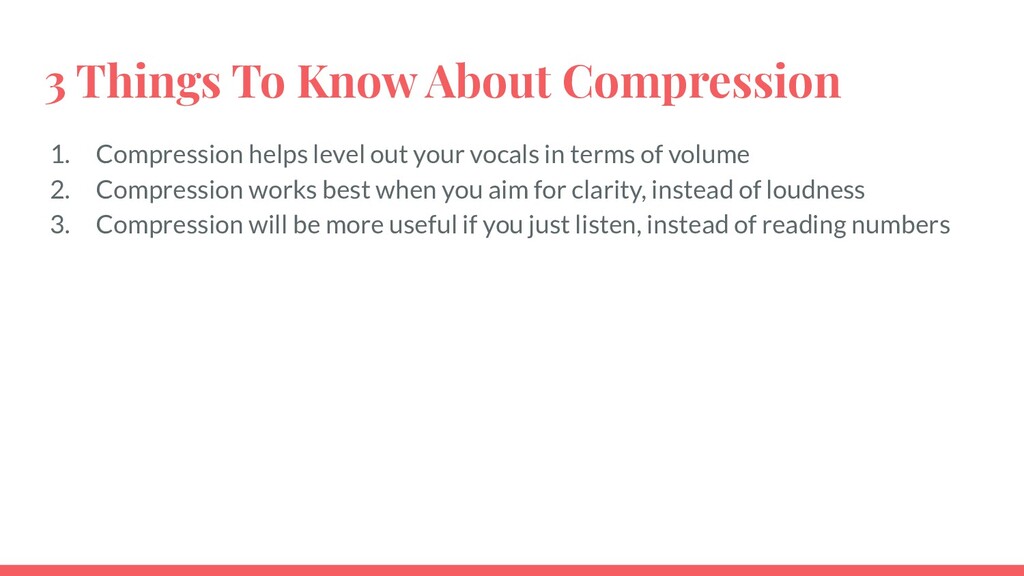 3 Things To Know About Compression

1. Compression helps level out your vocals in terms of volume
2. Compression works best when you aim for clarity, instead of loudness
3. Compression will be more useful if you just listen, instead of reading numbers